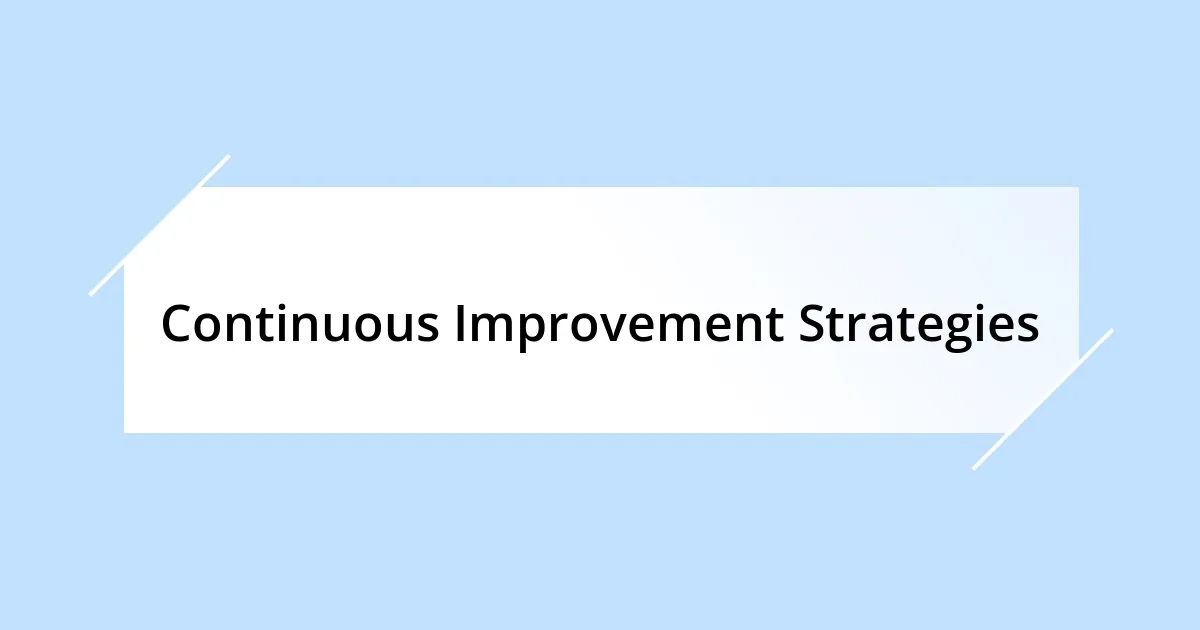 Continuous Improvement Strategies